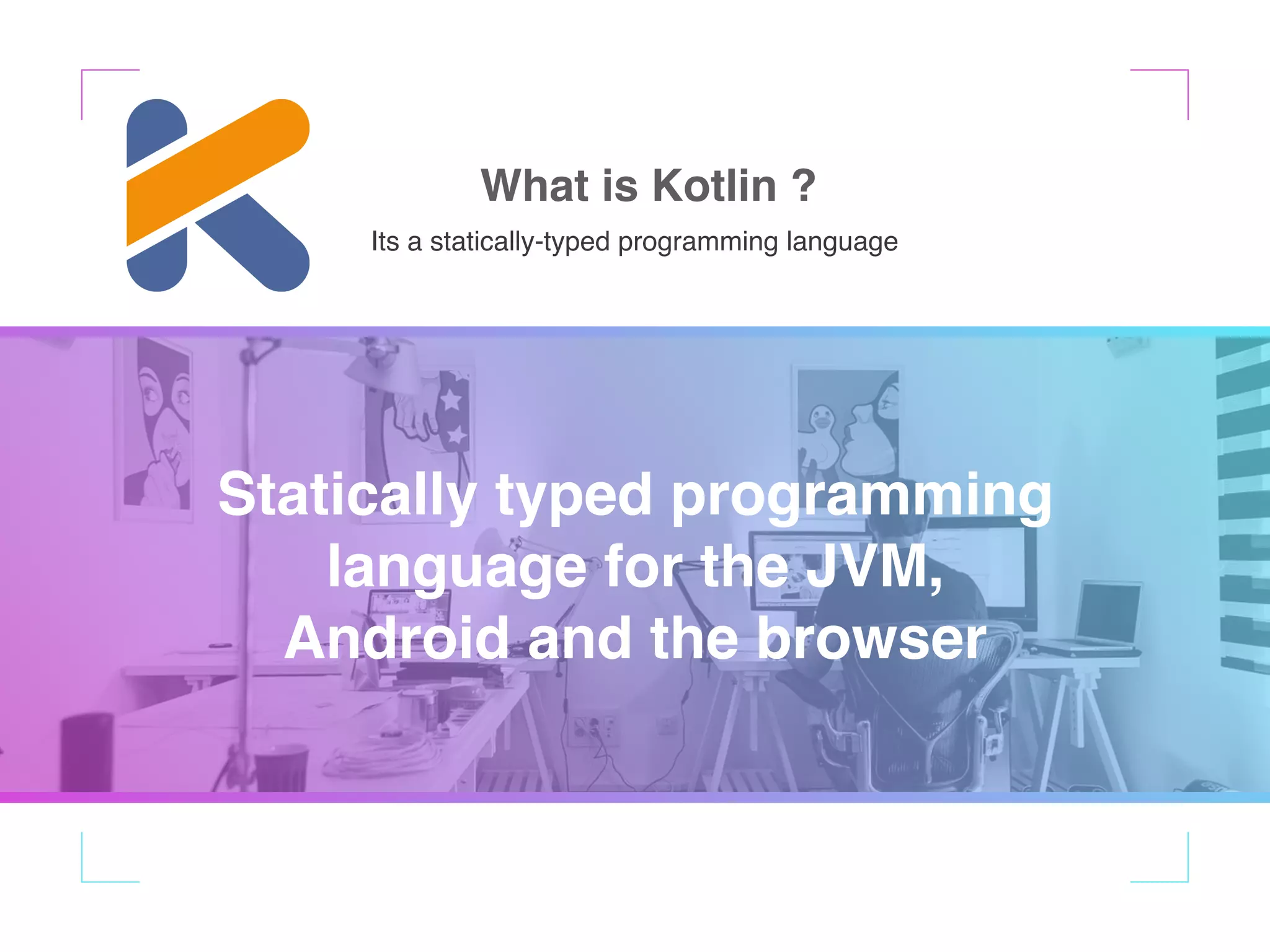 What is Kotlin ?

Its a statically-typed programming language

Statically typed programming language for the JVM, Android and the browser